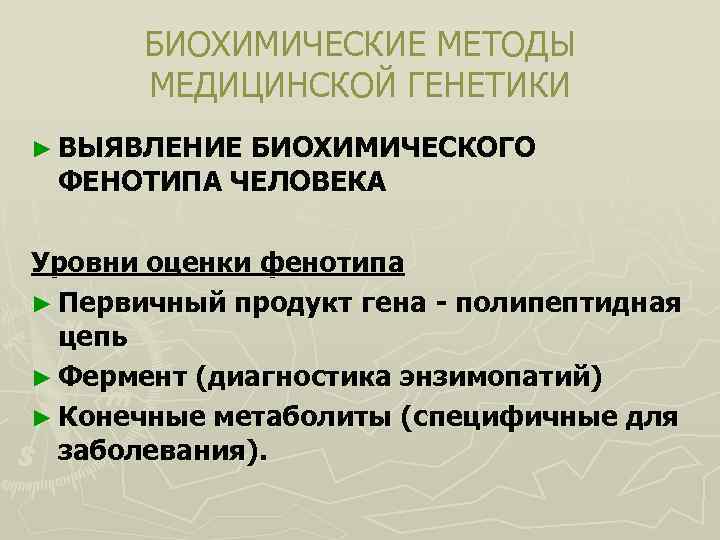 БИОХИМИЧЕСКИЕ МЕТОДЫ МЕДИЦИНСКОЙ ГЕНЕТИКИ

► ВЫЯВЛЕНИЕ БИОХИМИЧЕСКОГО ФЕНОТИПА ЧЕЛОВЕКА

Уровни оценки фенотипа

► Первичный продукт гена - полипептидная цепь

► Фермент (диагностика энзимопатий)

► Конечные метаболиты (специфичные для заболевания).